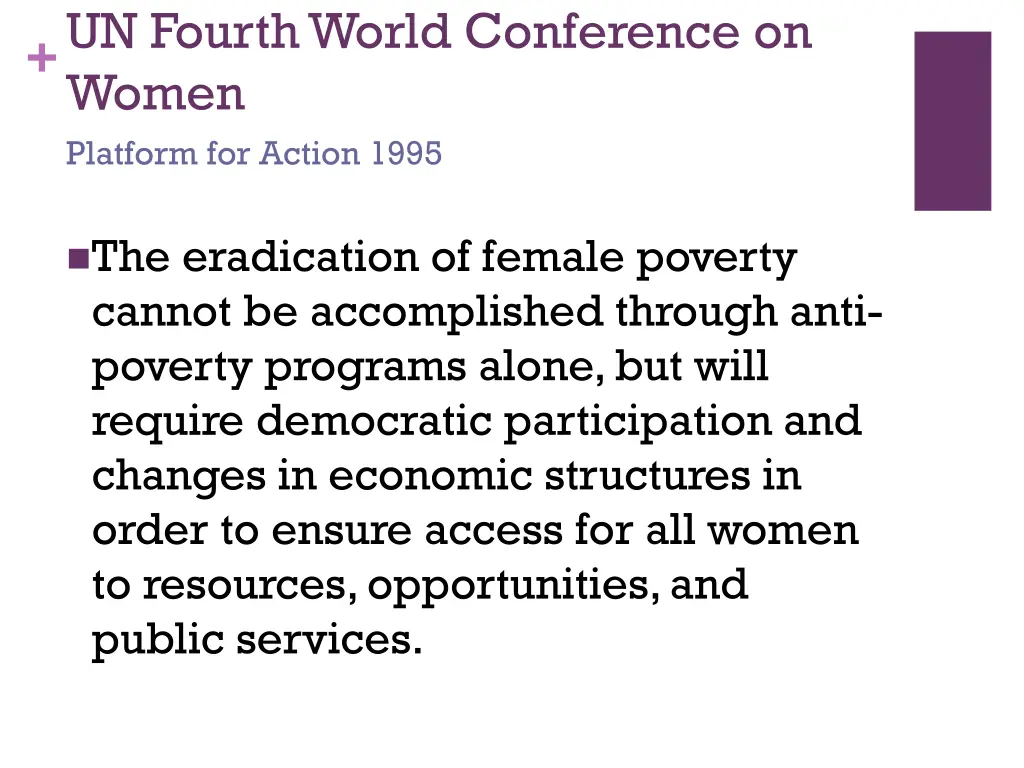 + UN Fourth World Conference on Women

Platform for Action 1995

The eradication of female poverty cannot be accomplished through anti-poverty programs alone, but will require democratic participation and changes in economic structures in order to ensure access for all women to resources, opportunities, and public services.